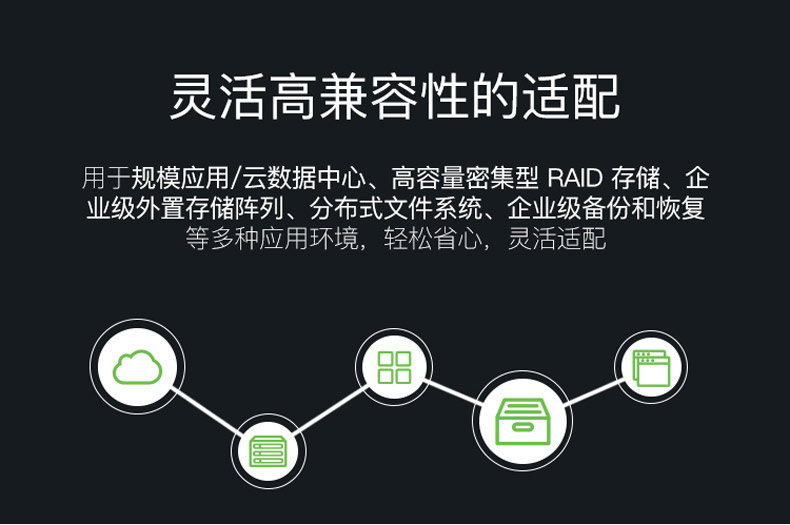 灵活高兼容性的适配

用于规模应用/云数据中心、高容量密集型 RAID 存储、企业级外置存储阵列、分布式文件系统、企业级备份和恢复等多种应用环境，轻松省心，灵活适配